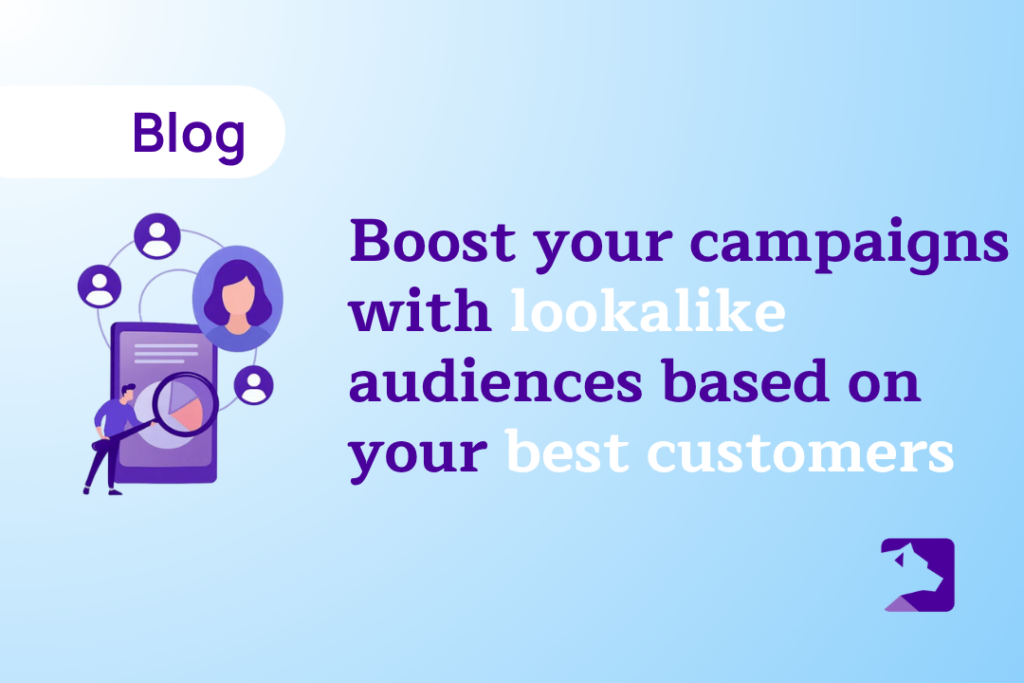 Blog

Boost your campaigns with lookalike audiences based on your best customers